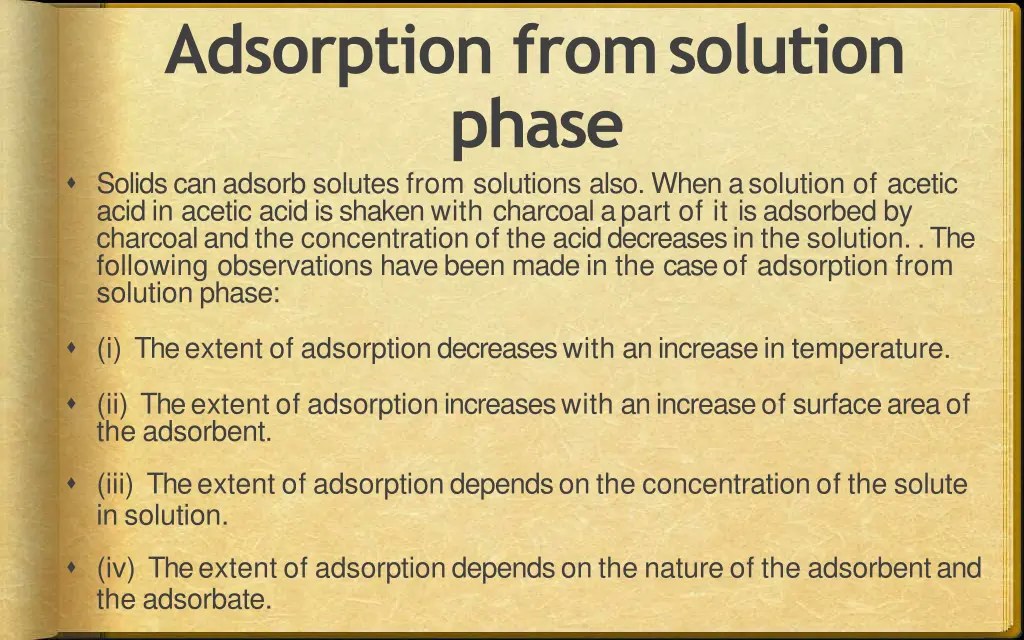 Adsorption from solution phase

Solids can adsorb solutes from solutions also. When a solution of acetic acid in acetic acid is shaken with charcoal a part of it is adsorbed by charcoal and the concentration of the acid decreases in the solution. . The following observations have been made in the case of adsorption from solution phase:

(i) The extent of adsorption decreases with an increase in temperature.

(ii) The extent of adsorption increases with an increase of surface area of the adsorbent.

(iii) The extent of adsorption depends on the concentration of the solute in solution.

(iv) The extent of adsorption depends on the nature of the adsorbent and the adsorbate.